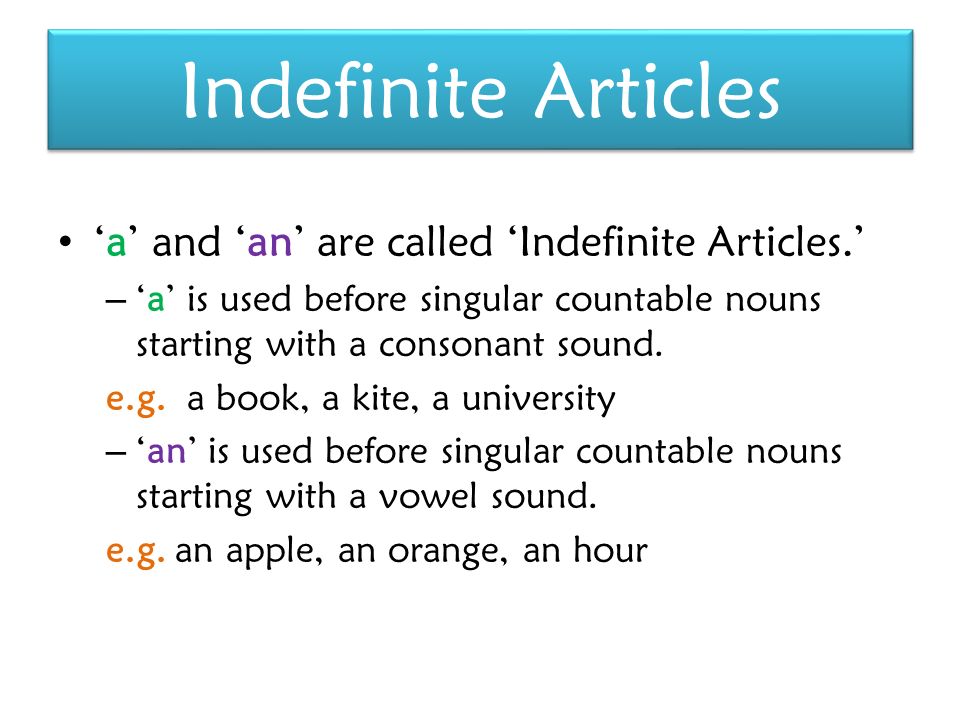 Indefinite Articles

• ‘a’ and ‘an’ are called ‘Indefinite Articles.’

– ‘a’ is used before singular countable nouns starting with a consonant sound.

e.g. a book, a kite, a university

– ‘an’ is used before singular countable nouns starting with a vowel sound.

e.g. an apple, an orange, an hour